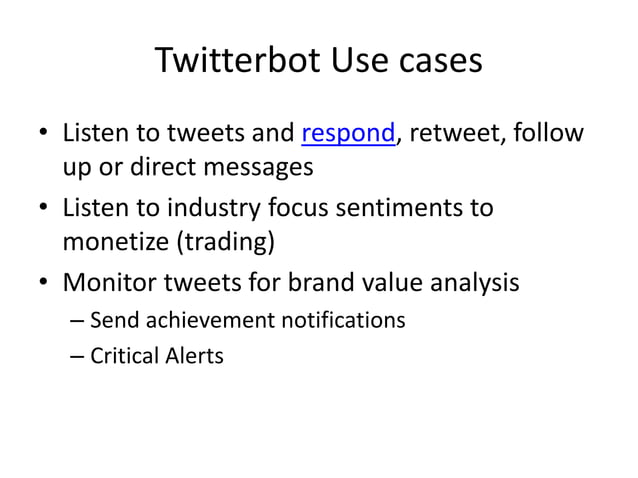 Twitterbot Use cases

• Listen to tweets and respond, retweet, follow up or direct messages
• Listen to industry focus sentiments to monetize (trading)
• Monitor tweets for brand value analysis
– Send achievement notifications
– Critical Alerts